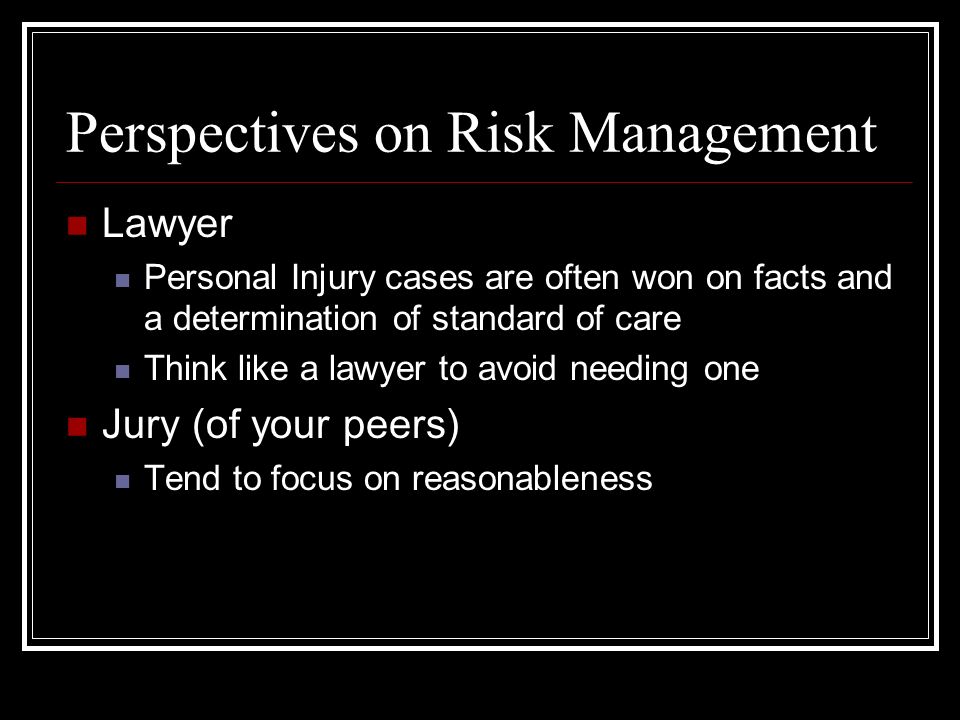 Perspectives on Risk Management

Lawyer

Personal Injury cases are often won on facts and a determination of standard of care

Think like a lawyer to avoid needing one

Jury (of your peers)

Tend to focus on reasonableness